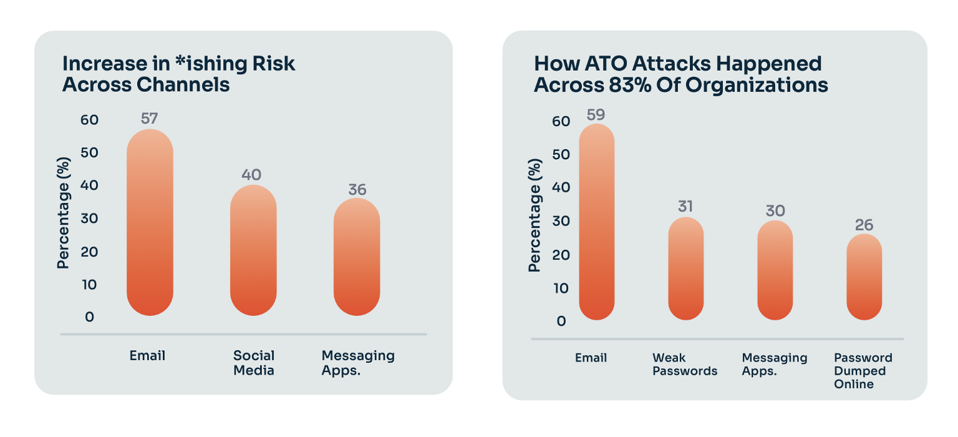 Increase in *ishing Risk Across Channels

Percentage (%)

60
50
40
30
20
10
0

57
40
36

Email
Social Media
Messaging Apps.

How ATO Attacks Happened Across 83% Of Organizations

Percentage (%)

60
50
40
30
20
10
0

59
31
30
26

Email
Weak Passwords
Messaging Apps.
Password Dumped Online